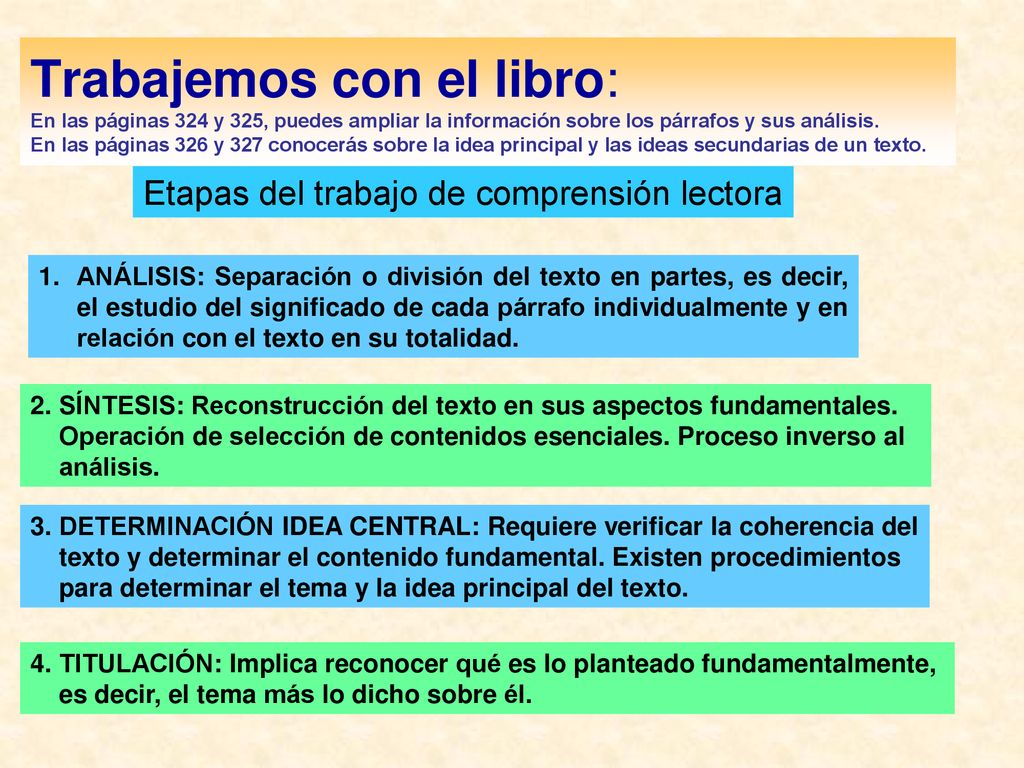 Trabajemos con el libro:
En las páginas 324 y 325, puedes ampliar la información sobre los párrafos y sus análisis.
En las páginas 326 y 327 conocerás sobre la idea principal y las ideas secundarias de un texto.

Etapas del trabajo de comprensión lectora

1. ANÁLISIS: Separación o división del texto en partes, es decir, el estudio del significado de cada párrafo individualmente y en relación con el texto en su totalidad.

2. SÍNTESIS: Reconstrucción del texto en sus aspectos fundamentales. Operación de selección de contenidos esenciales. Proceso inverso al análisis.

3. DETERMINACIÓN IDEA CENTRAL: Requiere verificar la coherencia del texto y determinar el contenido fundamental. Existen procedimientos para determinar el tema y la idea principal del texto.

4. TITULACIÓN: Implica reconocer qué es lo planteado fundamentalmente, es decir, el tema más lo dicho sobre él.